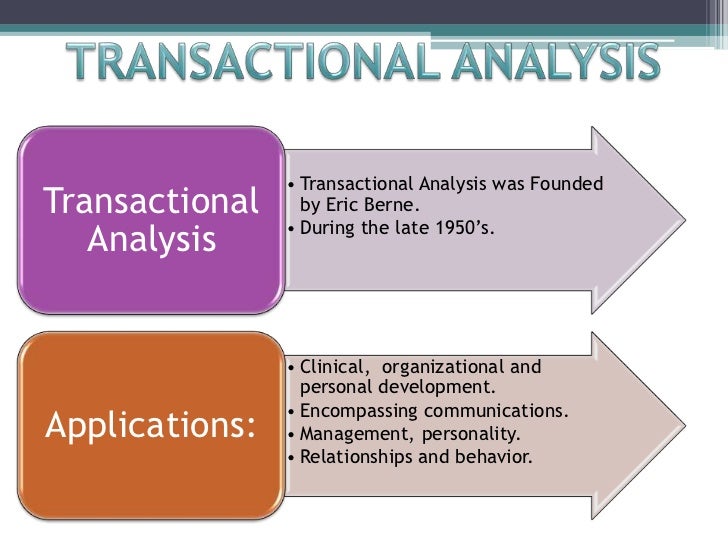 TRANSACTIONAL ANALYSIS

Transactional Analysis

• Transactional Analysis was Founded by Eric Berne.
• During the late 1950's.

Applications:

• Clinical, organizational and personal development.
• Encompassing communications.
• Management, personality.
• Relationships and behavior.